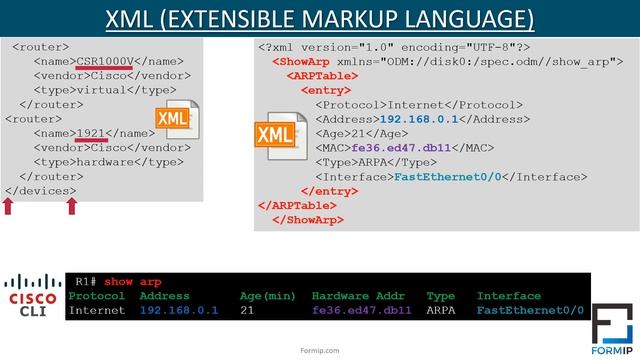 XML (EXTENSIBLE MARKUP LANGUAGE)

<router>
<name>CSR1000V</name>
<vendor>Cisco</vendor>
<type>virtual</type>
</router>
<router>
<name>1921</name>
<vendor>Cisco</vendor>
<type>hardware</type>
</router>
</devices>

XML

<?xml version="1.0" encoding="UTF-8"?>
<ShowArp xmlns="ODM://disk0:/spec.odm//show_arp">
<ARPTable>
<entry>
<Protocol>Internet</Protocol>
<Address>192.168.0.1</Address>
<Age>21</Age>
<MAC>fe36.ed47.db11</MAC>
<Type>ARPA</Type>
<Interface>FastEthernet0/0</Interface>
</entry>
</ARPTable>
</ShowArp>

XML

CISCO CLI

R1# show arp
Protocol Address Age(min) Hardware Addr Type Interface
Internet 192.168.0.1 21 fe36.ed47.db11 ARPA FastEthernet0/0

Formip.com

FORMIP